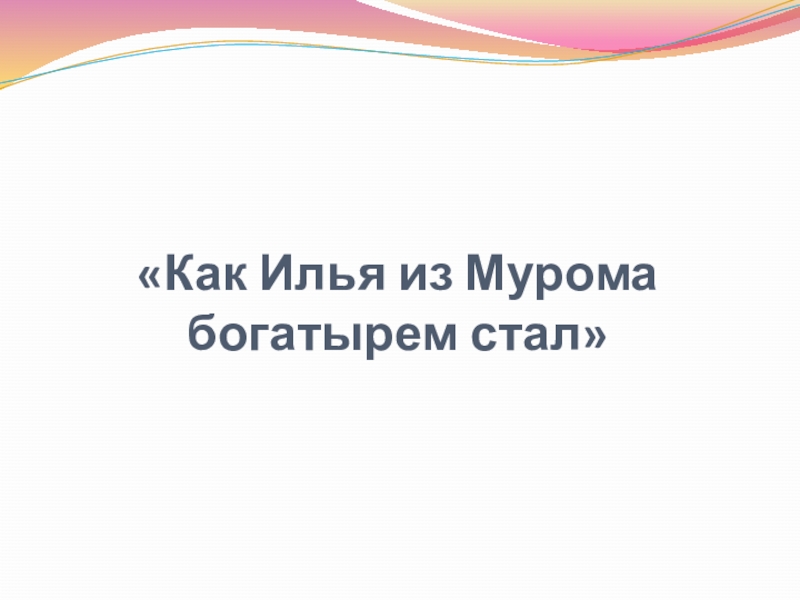 «Как Илья из Мурома богатырем стал»